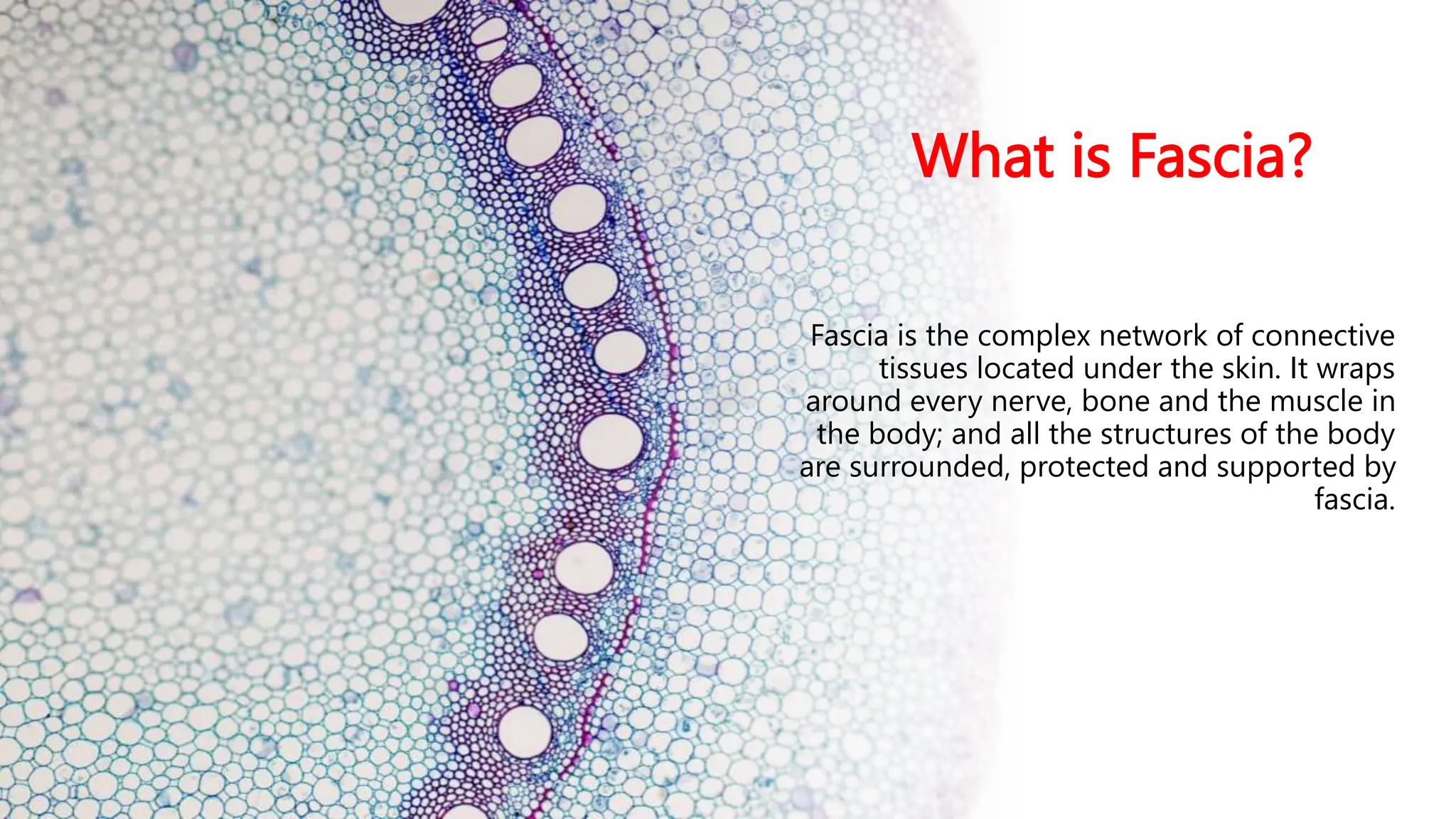 What is Fascia?

Fascia is the complex network of connective tissues located under the skin. It wraps around every nerve, bone and the muscle in the body; and all the structures of the body are surrounded, protected and supported by fascia.